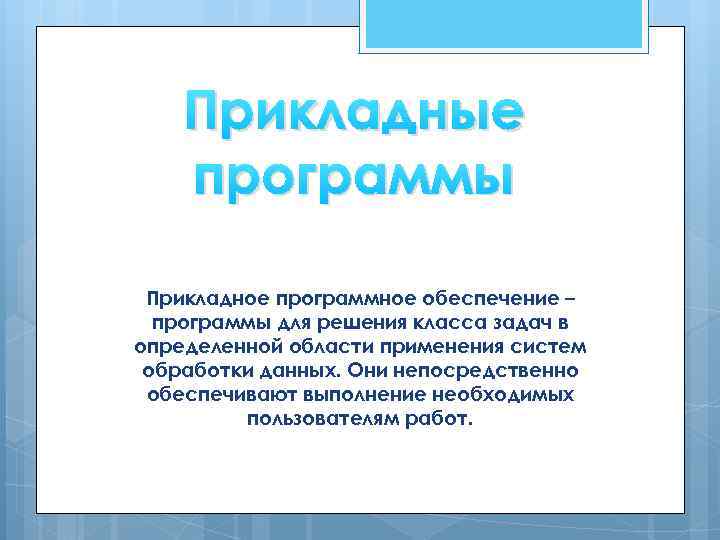 Прикладные программы

Прикладное программное обеспечение – программы для решения класса задач в определенной области применения систем обработки данных. Они непосредственно обеспечивают выполнение необходимых пользователям работ.